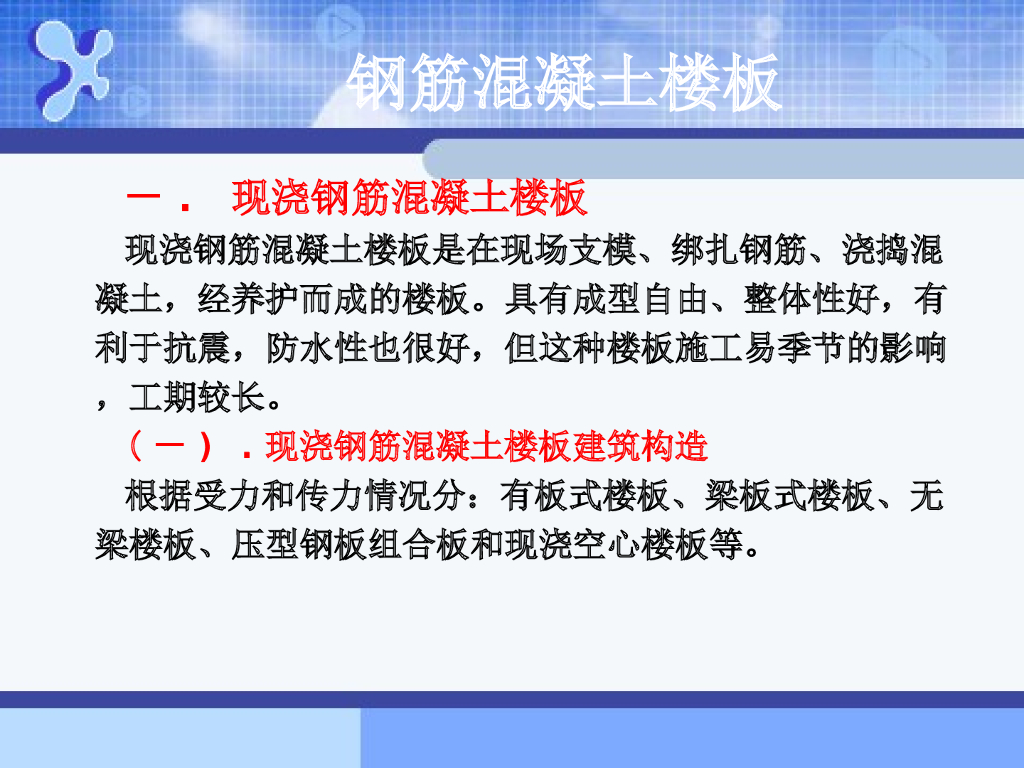 钢筋混凝土楼板

一． 现浇钢筋混凝土楼板

现浇钢筋混凝土楼板是在现场支模、绑扎钢筋、浇捣混凝土，经养护而成的楼板。具有成型自由、整体性好，有利于抗震，防水性也很好，但这种楼板施工易季节的影响，工期较长。

（一）．现浇钢筋混凝土楼板建筑构造

根据受力和传力情况分：有板式楼板、梁板式楼板、无梁楼板、压型钢板组合板和现浇空心楼板等。